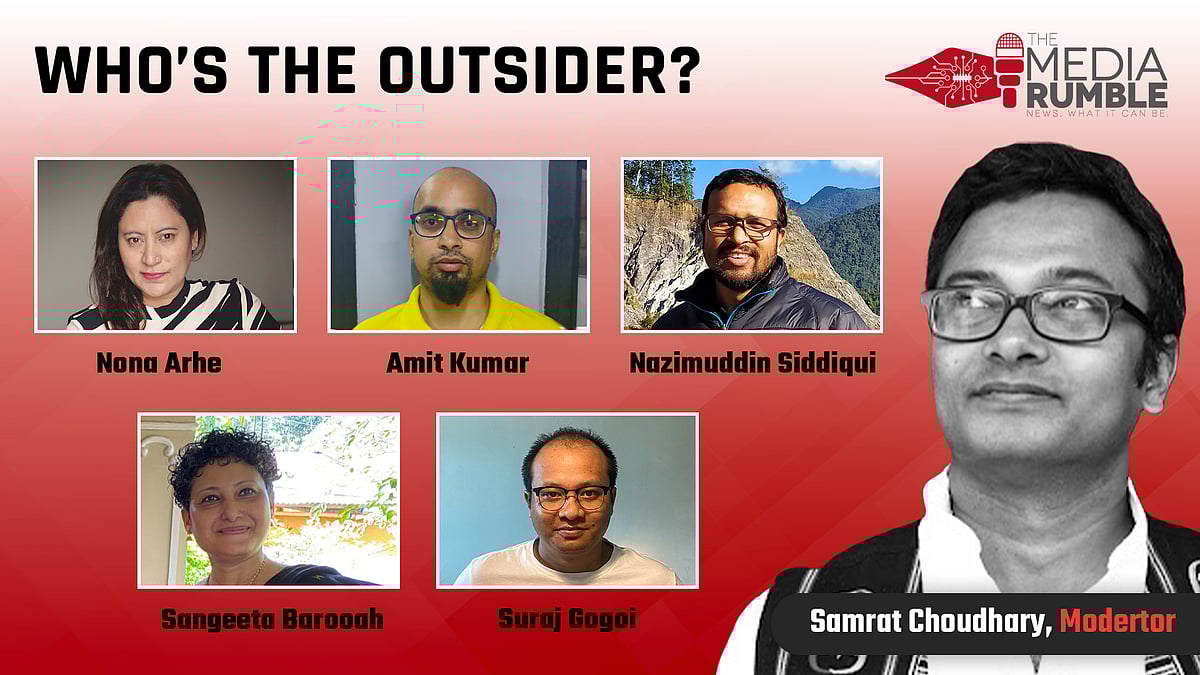 WHO'S THE OUTSIDER?

THE MEDIA RUMBLE
NEWS. WHAT IT CAN BE.

Nona Arhe

Amit Kumar

Nazimuddin Siddiqui

Sangeeta Barooah

Suraj Gogoi

Samrat Choudhary, Modertor